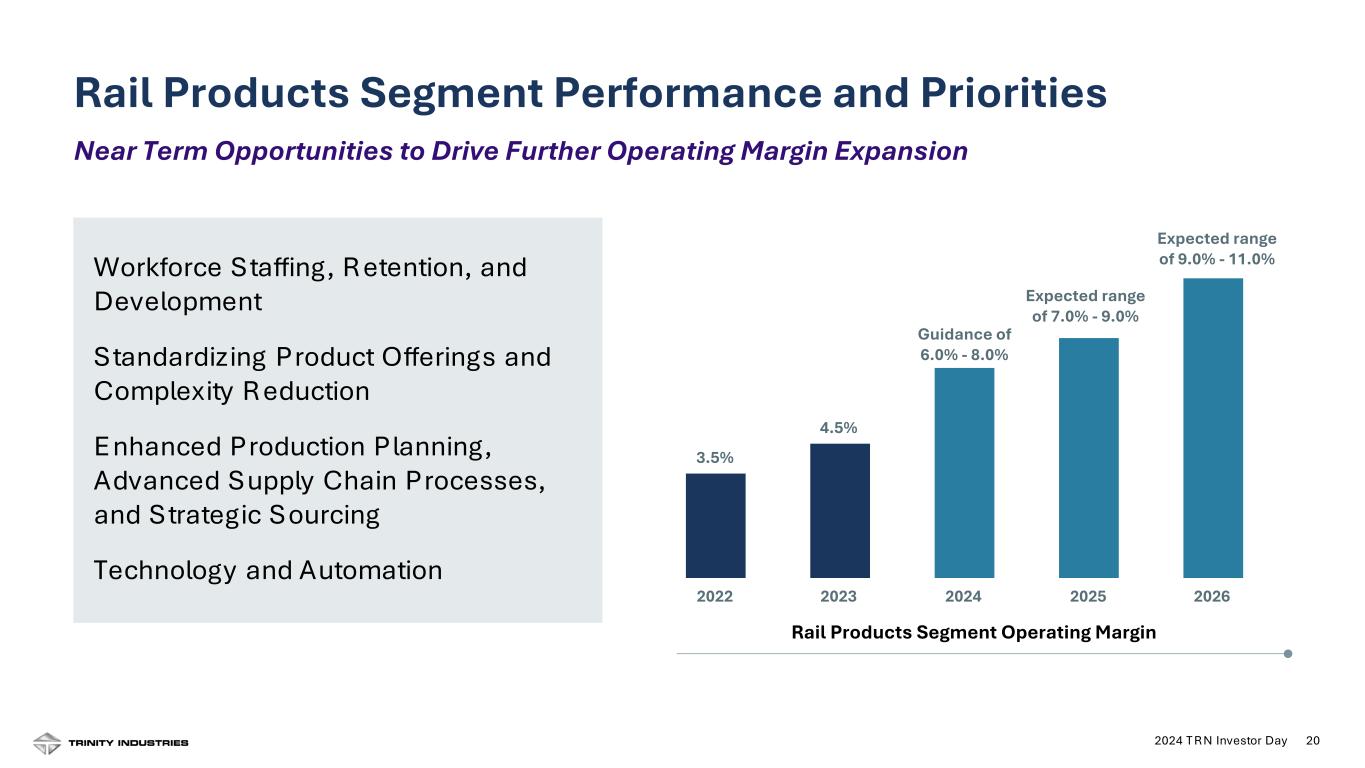 Rail Products Segment Performance and Priorities

Near Term Opportunities to Drive Further Operating Margin Expansion

Workforce Staffing, Retention, and Development

Standardizing Product Offerings and Complexity Reduction

Enhanced Production Planning, Advanced Supply Chain Processes, and Strategic Sourcing

Technology and Automation

3.5%
4.5%
Guidance of 6.0% - 8.0%
Expected range of 7.0% - 9.0%
Expected range of 9.0% - 11.0%

2022
2023
2024
2025
2026

Rail Products Segment Operating Margin

TRINITY INDUSTRIES

2024 TRN Investor Day 20